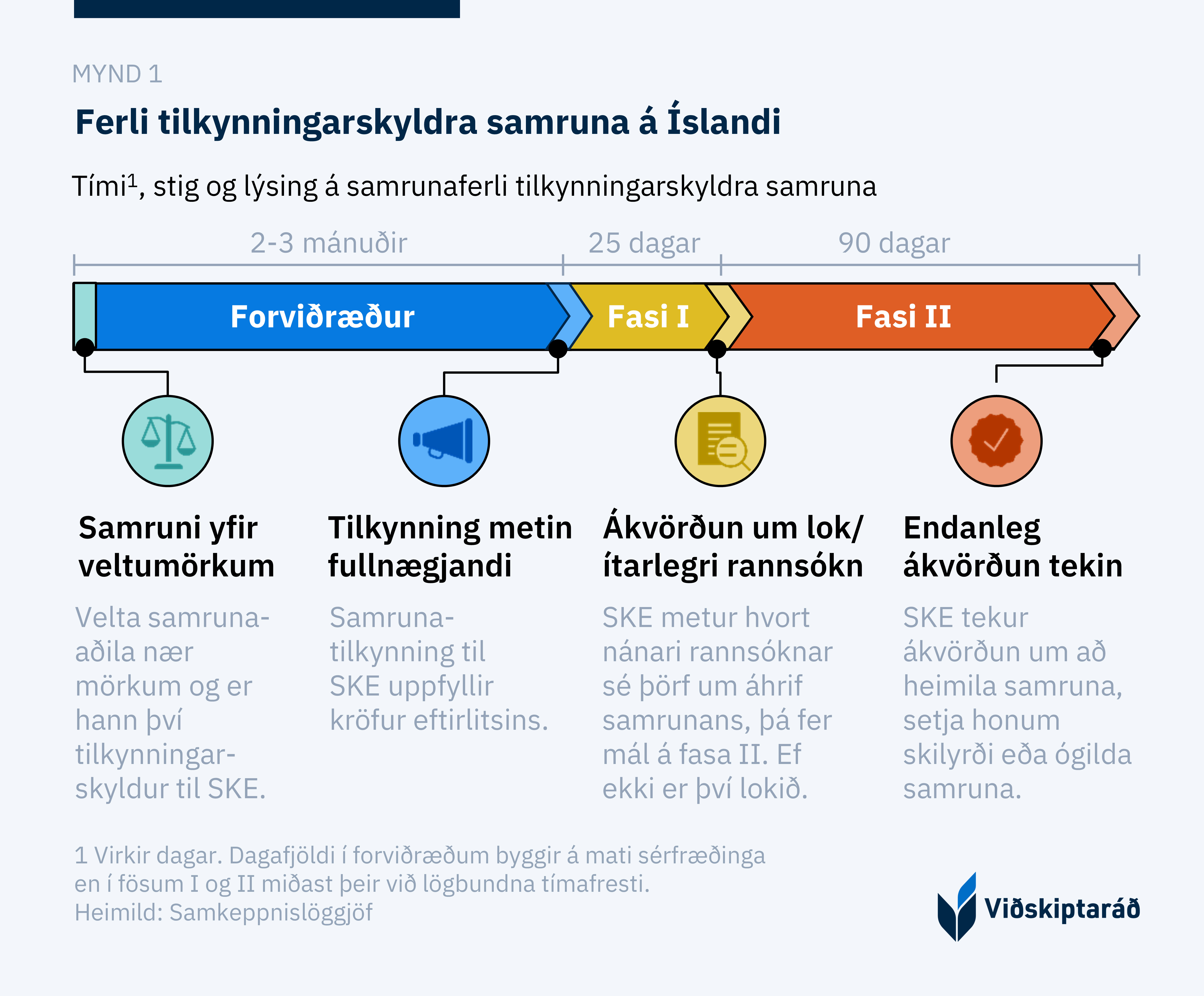 MYND 1

Ferli tilkynningarskyldra samruna á Íslandi

Tími$^1$, stig og lýsing á samrunaferli tilkynningarskyldra samruna

2-3 mánuðir

25 dagar

90 dagar

Forviðræður

Fasi I

Fasi II

Samruni yfir veltumörkum

Velta samrunaaðila nær mörkum og er hann því tilkynningarskyldur til SKE.

Tilkynning metin fullnægjandi

Samrunatilkynning til SKE uppfyllir kröfur eftirlitsins.

Ákvörðun um lok/ ítarlegri rannsókn

SKE metur hvort nánari rannsóknar sé þörf um áhrif samrunans, þá fer mál á fasa II. Ef ekki er því lokið.

Endanleg ákvörðun tekin

SKE tekur ákvörðun um að heimila samruna, setja honum skilyrði eða ógilda samruna.

1 Virkir dagar. Dagafjöldi í forviðræðum byggir á mati sérfræðinga en í fösum I og II miðast þeir við lögbundna tímafresti.
Heimild: Samkeppnislöggjöf

Viðskiptaráð